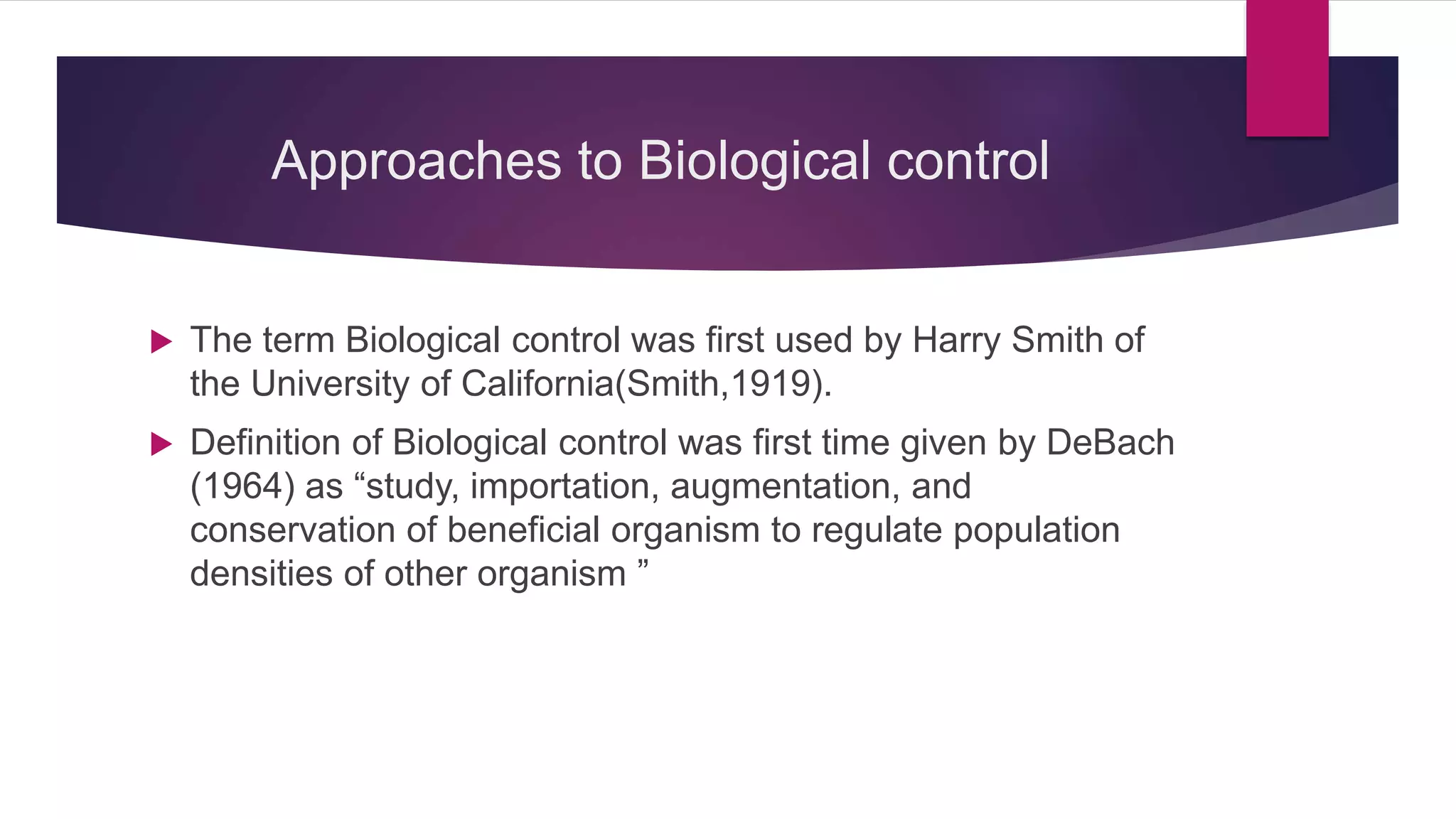 Approaches to Biological control

▶ The term Biological control was first used by Harry Smith of the University of California(Smith,1919).

▶ Definition of Biological control was first time given by DeBach (1964) as “study, importation, augmentation, and conservation of beneficial organism to regulate population densities of other organism ”